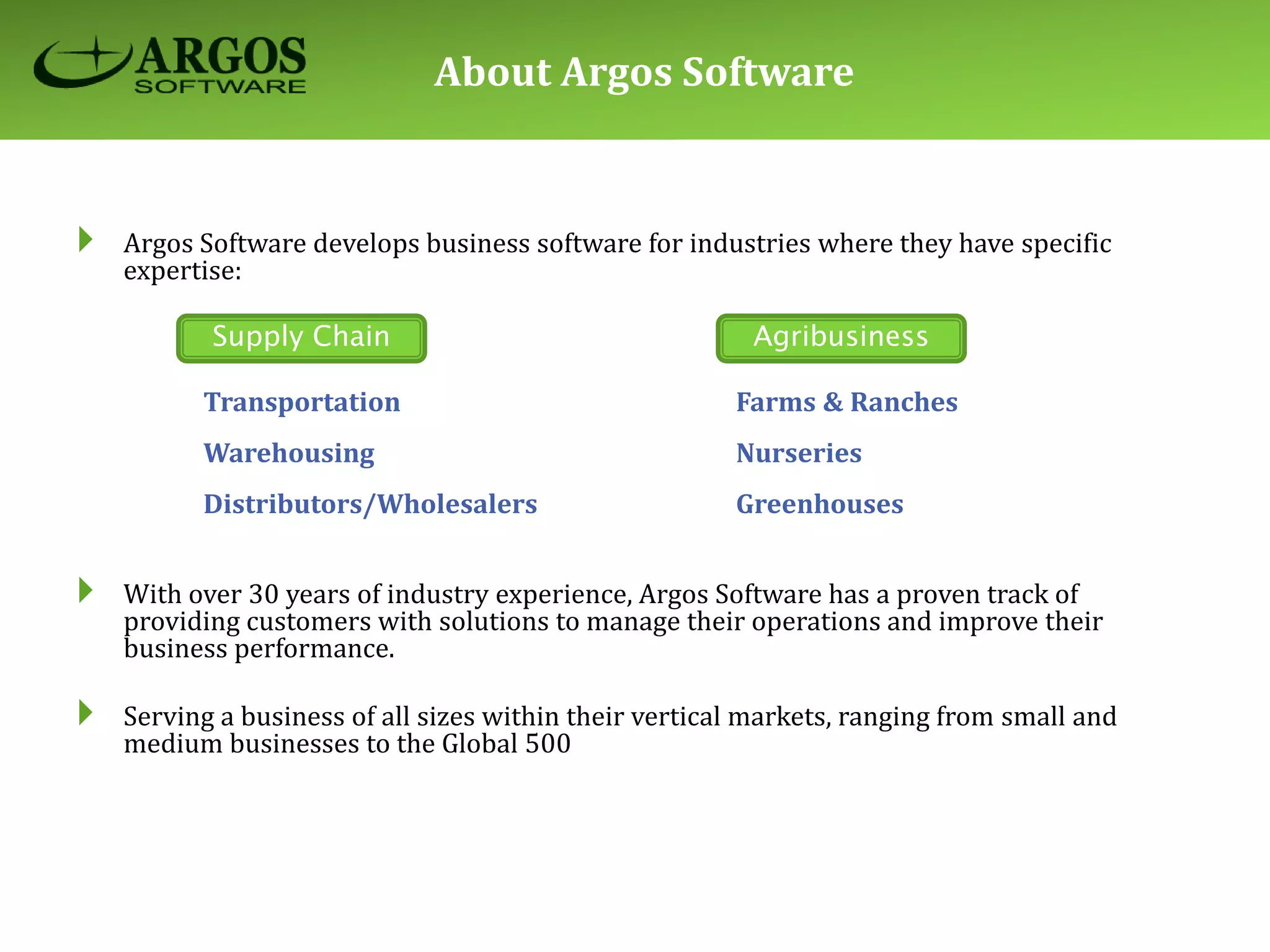 ARGOS SOFTWARE

About Argos Software

Argos Software develops business software for industries where they have specific expertise:

Supply Chain

Transportation

Warehousing

Distributors/Wholesalers

Agribusiness

Farms & Ranches

Nurseries

Greenhouses

With over 30 years of industry experience, Argos Software has a proven track of providing customers with solutions to manage their operations and improve their business performance.

Serving a business of all sizes within their vertical markets, ranging from small and medium businesses to the Global 500